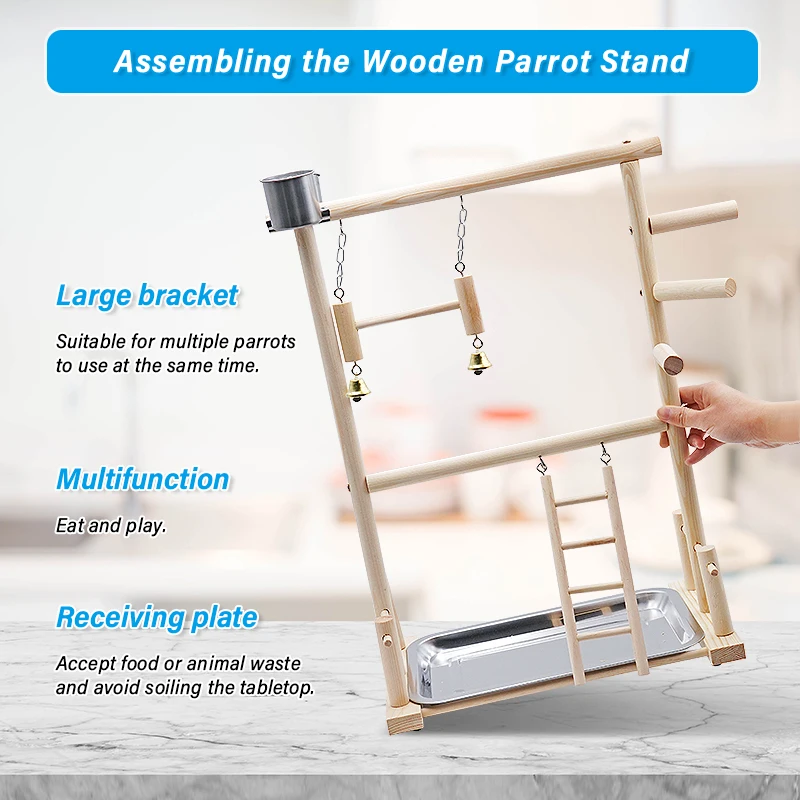 Assembling the Wooden Parrot Stand

Large bracket

Suitable for multiple parrots to use at the same time.

Multifunction

Eat and play.

Receiving plate

Accept food or animal waste and avoid soiling the tabletop.